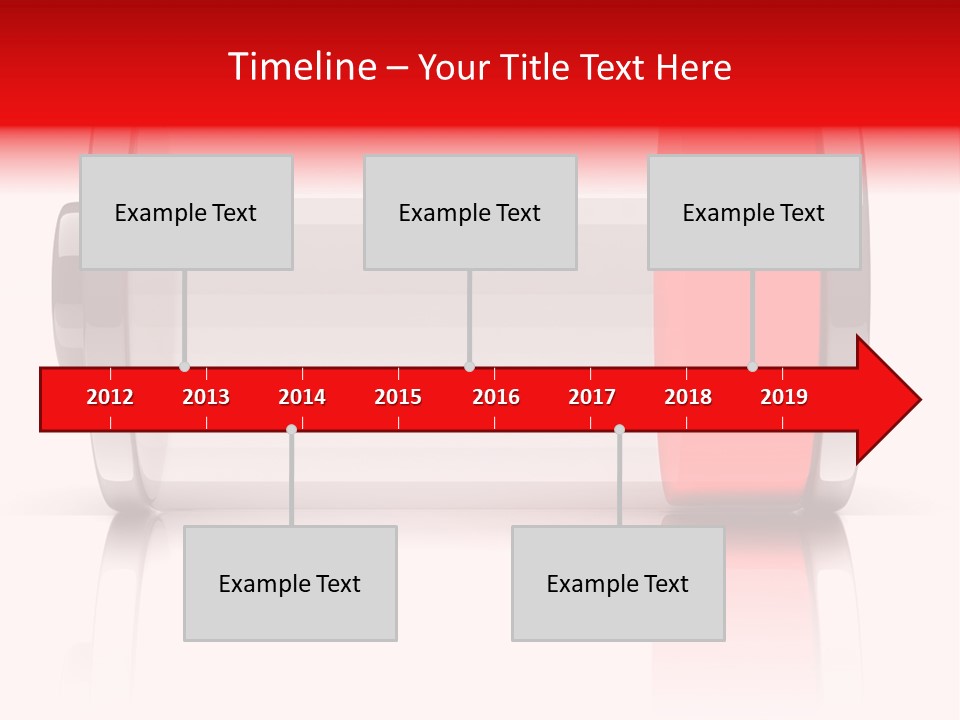 Timeline – Your Title Text Here

Example Text

Example Text

Example Text

2012 2013 2014 2015 2016 2017 2018 2019

Example Text

Example Text